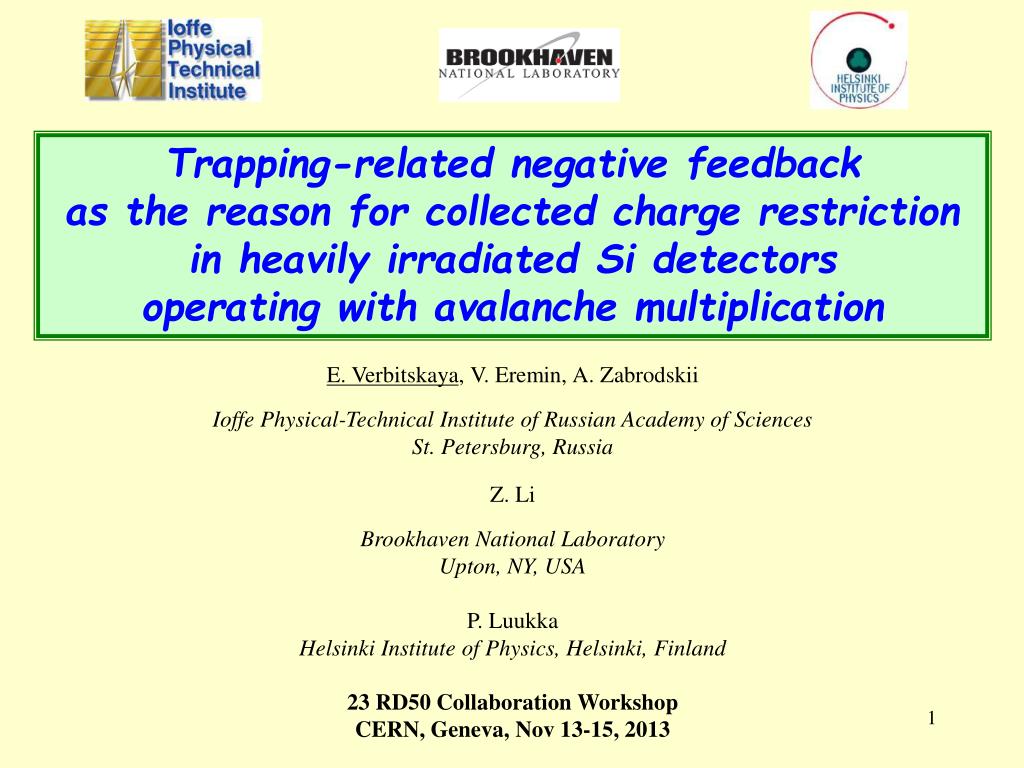 Ioffe Physical Technical Institute

BROOKHAVEN NATIONAL LABORATORY

HELSINKI INSTITUTE OF PHYSICS

Trapping-related negative feedback
as the reason for collected charge restriction
in heavily irradiated Si detectors
operating with avalanche multiplication

E. Verbitskaya, V. Eremin, A. Zabrodskii

Ioffe Physical-Technical Institute of Russian Academy of Sciences
St. Petersburg, Russia

Z. Li

Brookhaven National Laboratory
Upton, NY, USA

P. Luukka
Helsinki Institute of Physics, Helsinki, Finland

23 RD50 Collaboration Workshop
CERN, Geneva, Nov 13-15, 2013

1